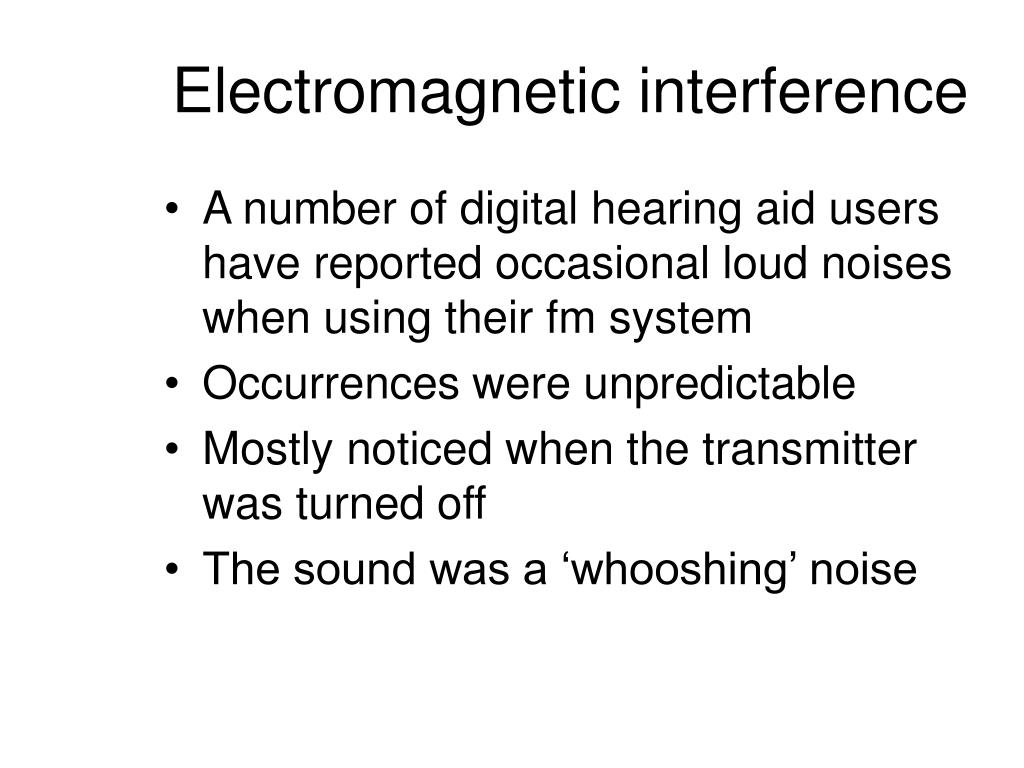 Electromagnetic interference

• A number of digital hearing aid users have reported occasional loud noises when using their fm system
• Occurrences were unpredictable
• Mostly noticed when the transmitter was turned off
• The sound was a ‘whooshing’ noise